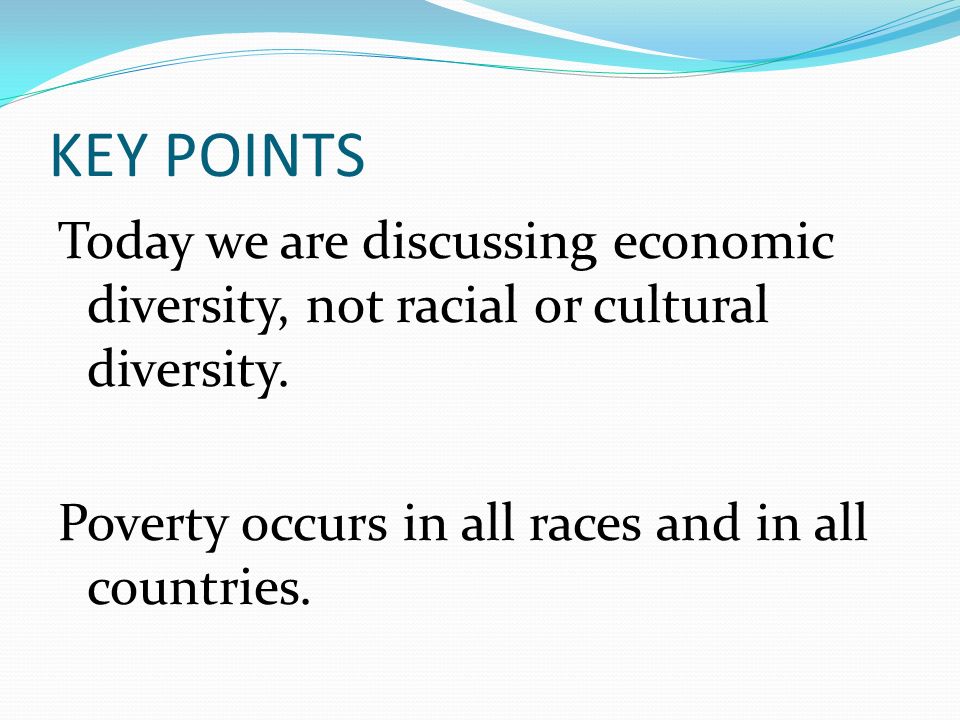 KEY POINTS

Today we are discussing economic diversity, not racial or cultural diversity.

Poverty occurs in all races and in all countries.